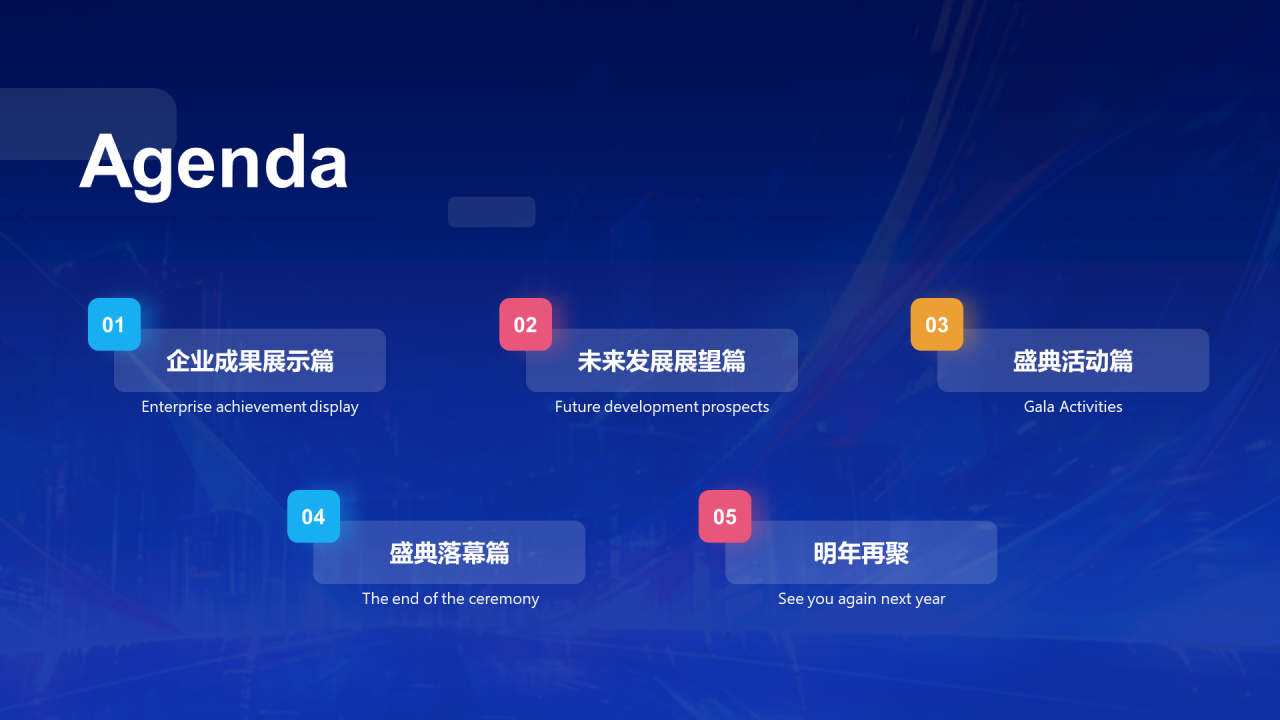 Agenda

01
企业成果展示篇
Enterprise achievement display

02
未来发展展望篇
Future development prospects

03
盛典活动篇
Gala Activities

04
盛典落幕篇
The end of the ceremony

05
明年再聚
See you again next year